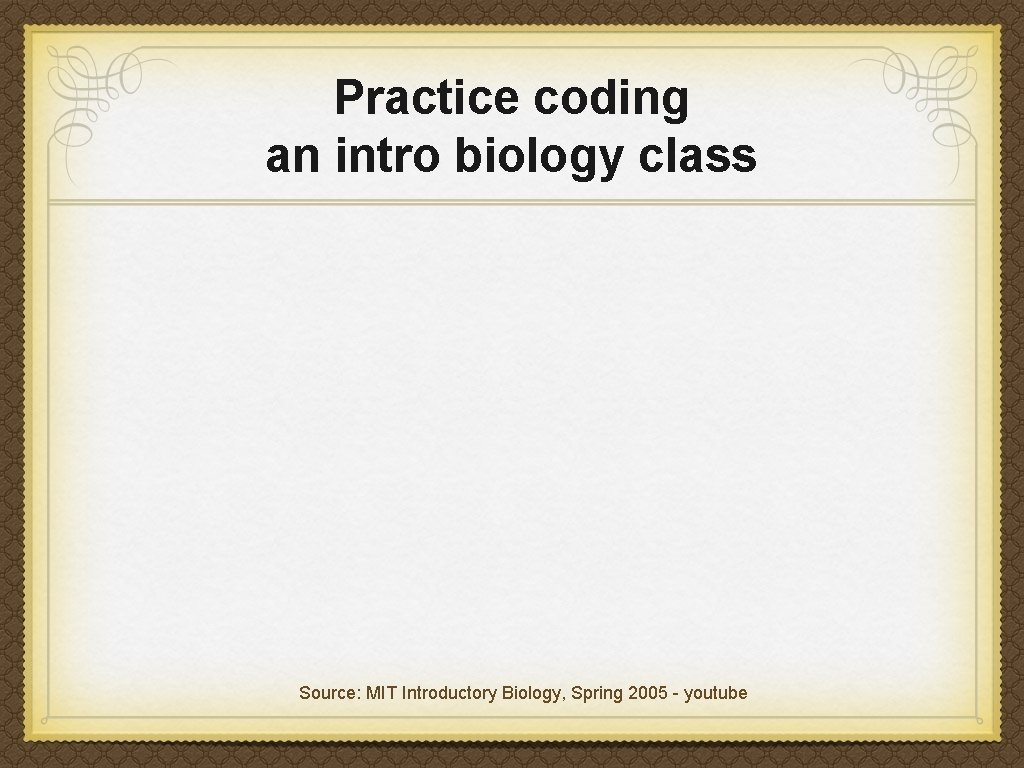 Practice coding an intro biology class

Source: MIT Introductory Biology, Spring 2005 - youtube